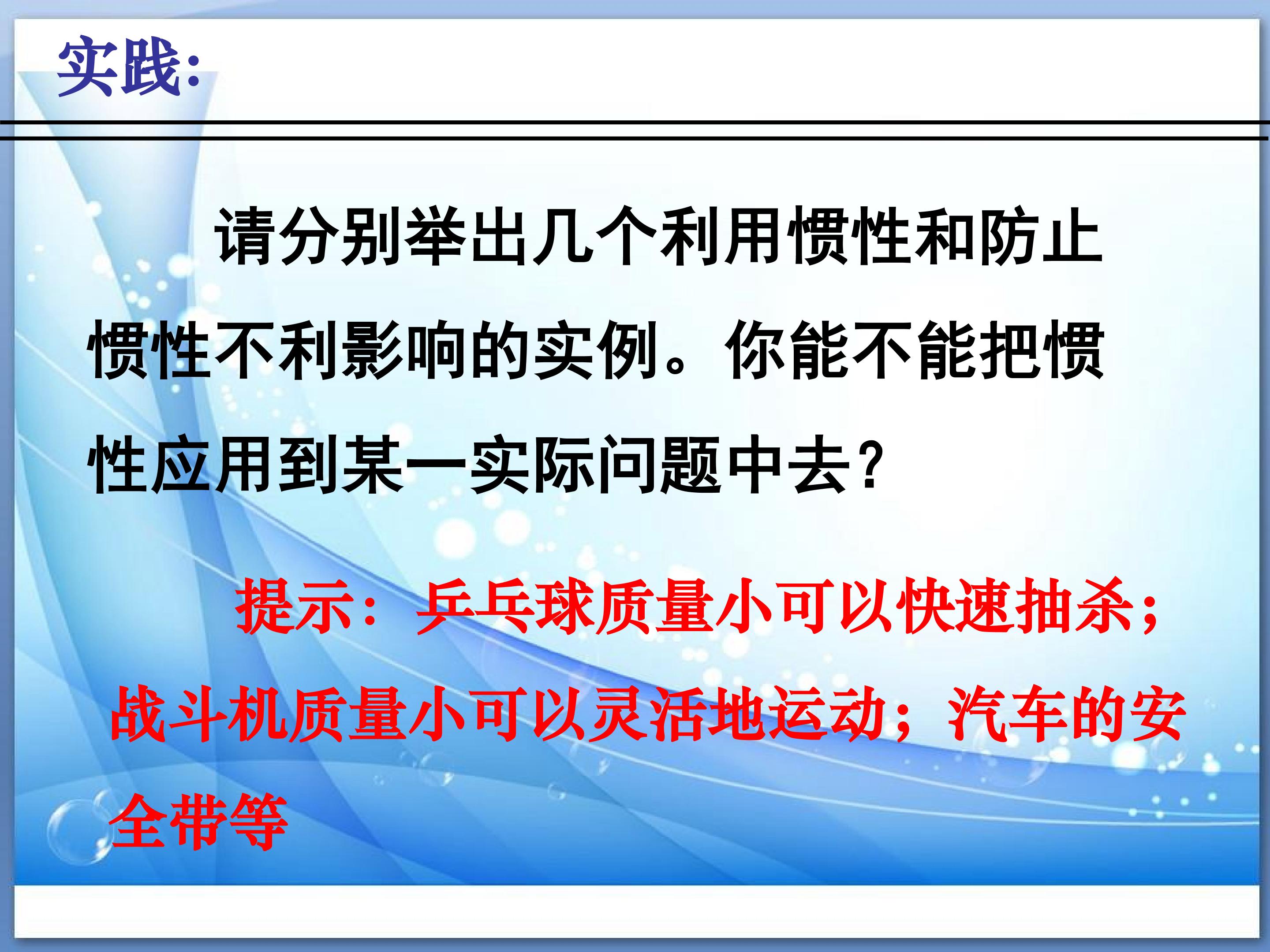 实践:

请分别举出几个利用惯性和防止惯性不利影响的实例。你能不能把惯性应用到某一实际问题中去?

提示：乒乓球质量小可以快速抽杀；战斗机质量小可以灵活地运动；汽车的安全带等